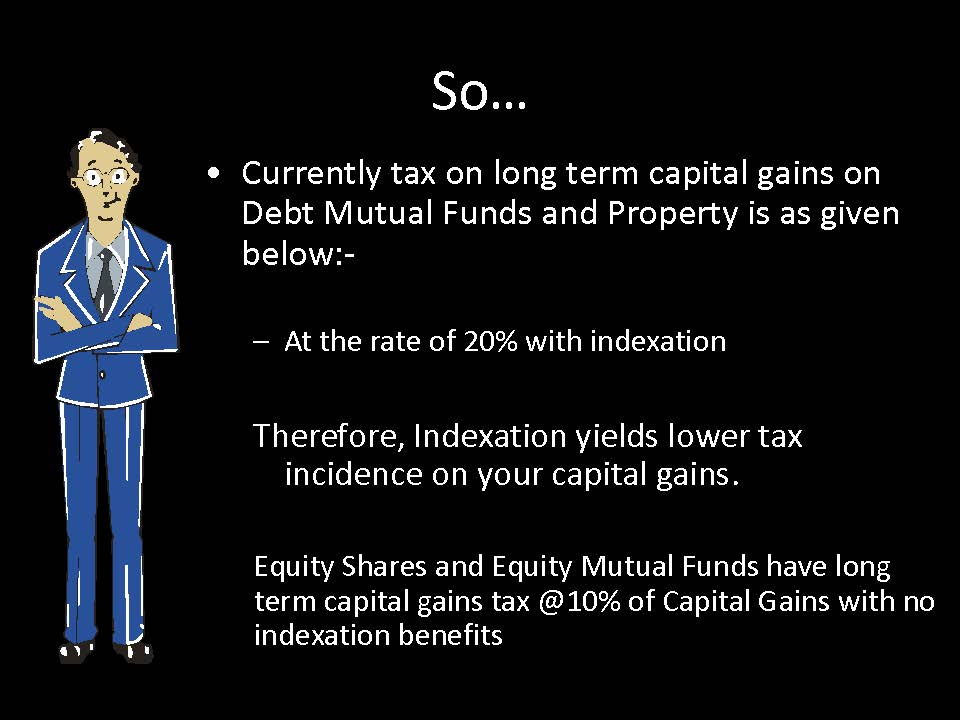 So…

• Currently tax on long term capital gains on Debt Mutual Funds and Property is as given below:-

– At the rate of 20% with indexation

Therefore, Indexation yields lower tax incidence on your capital gains.

Equity Shares and Equity Mutual Funds have long term capital gains tax @10% of Capital Gains with no indexation benefits